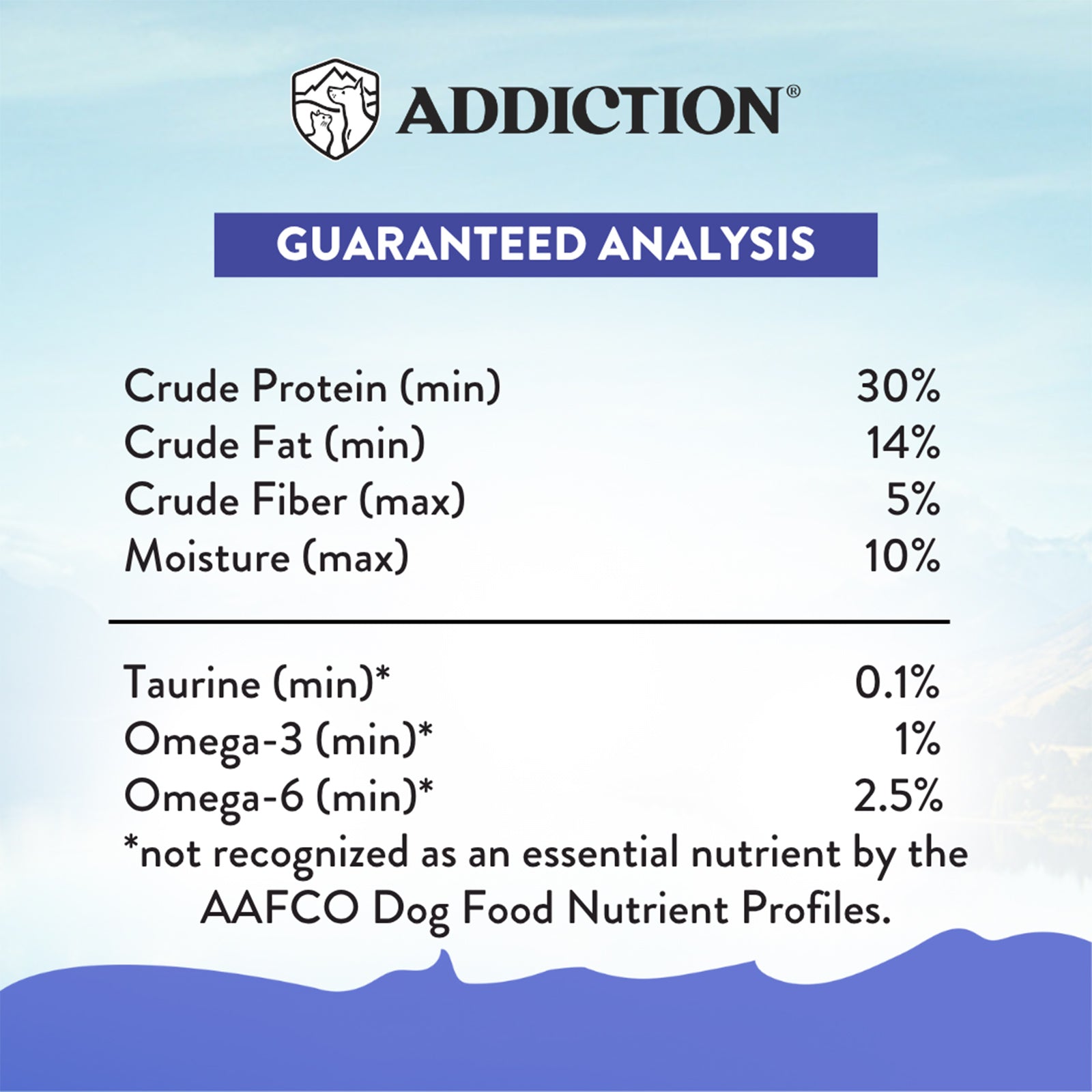 ADDICTION®

GUARANTEED ANALYSIS

| | |
|---|---|
| Crude Protein (min) | 30% |
| Crude Fat (min) | 14% |
| Crude Fiber (max) | 5% |
| Moisture (max) | 10% |

| | |
|---|---|
| Taurine (min)* | 0.1% |
| Omega-3 (min)* | 1% |
| Omega-6 (min)* | 2.5% |

*not recognized as an essential nutrient by the AAFCO Dog Food Nutrient Profiles.